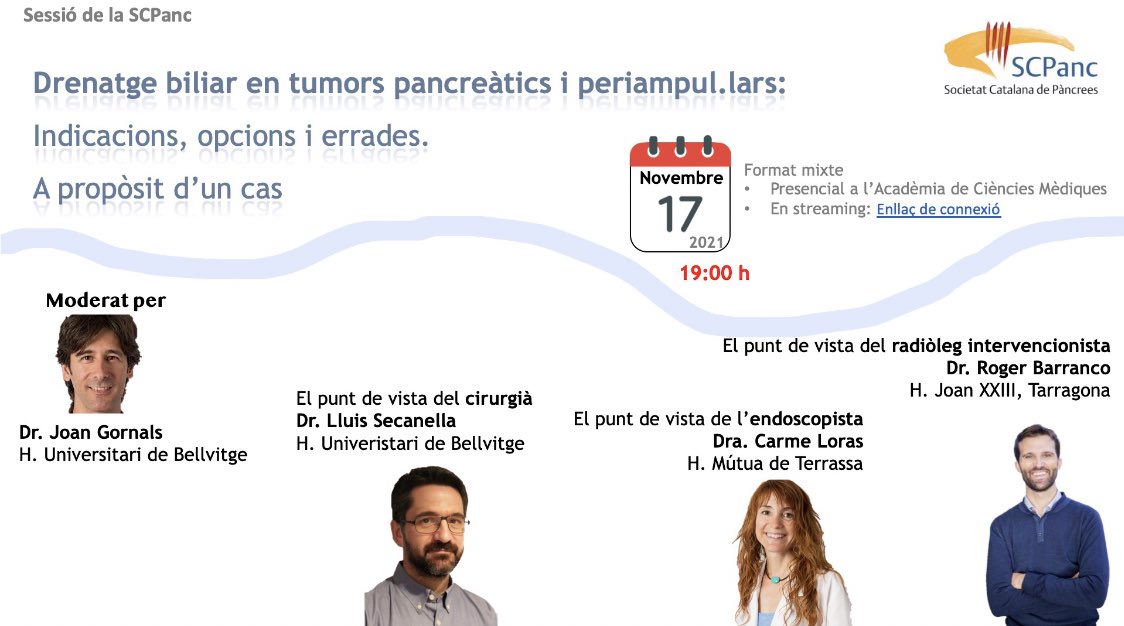 Sessió de la SCPanc

SCPanc
Societat Catalana de Pàncrees

Drenatge biliar en tumors pancreàtics i periampul.lars:
Indicacions, opcions i errades.
A propòsit d'un cas

Novembre
17
2021

19:00 h

Format mixte
• Presencial a l'Acadèmia de Ciències Mèdiques
• En streaming: Enllaç de connexió

Moderat per
Dr. Joan Gornals
H. Universitari de Bellvitge

El punt de vista del cirurgià
Dr. Lluis Secanella
H. Univeristari de Bellvitge

El punt de vista de l'endoscopista
Dra. Carme Loras
H. Mútua de Terrassa

El punt de vista del radiòleg intervencionista
Dr. Roger Barranco
H. Joan XXIII, Tarragona